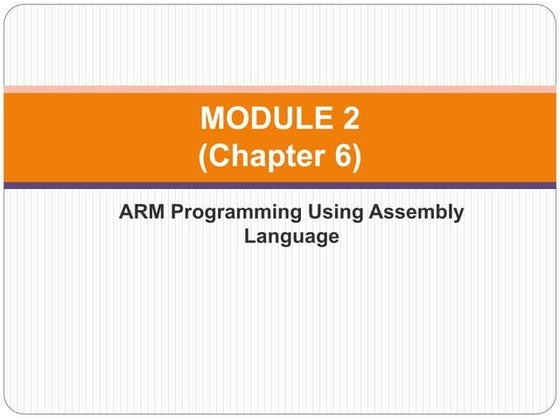 MODULE 2
(Chapter 6)

ARM Programming Using Assembly Language